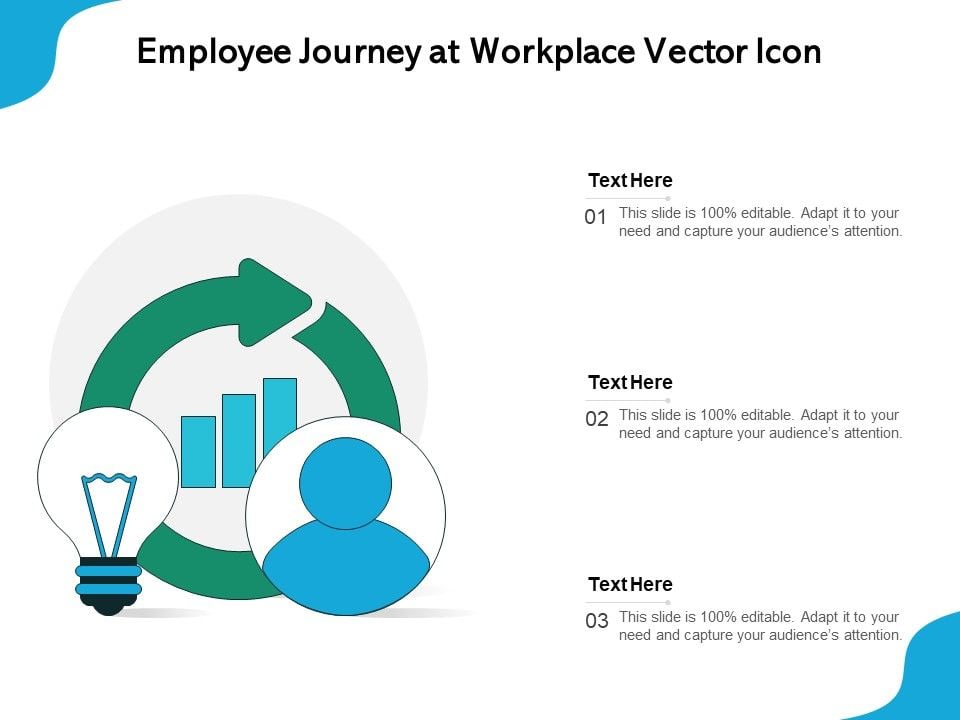 Employee Journey at Workplace Vector Icon

Text Here

01 This slide is 100% editable. Adapt it to your need and capture your audience's attention.

Text Here

02 This slide is 100% editable. Adapt it to your need and capture your audience's attention.

Text Here

03 This slide is 100% editable. Adapt it to your need and capture your audience's attention.